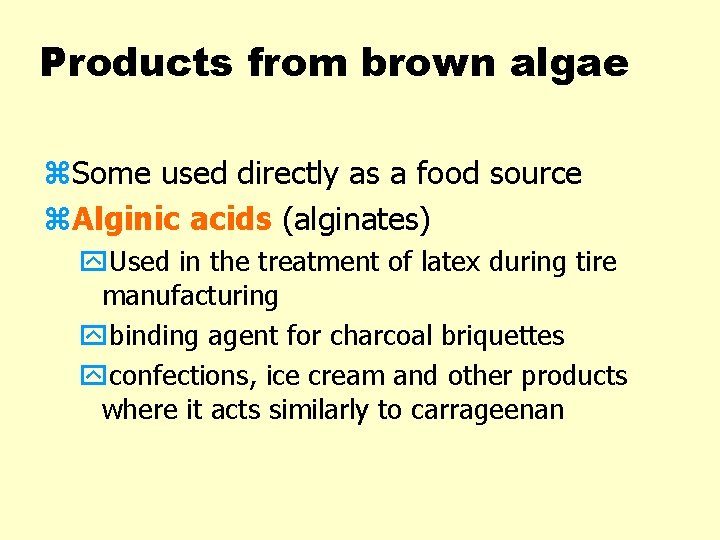 Products from brown algae

⌘Some used directly as a food source
⌘Alginic acids (alginates)
Used in the treatment of latex during tire manufacturing
binding agent for charcoal briquettes
confections, ice cream and other products where it acts similarly to carrageenan